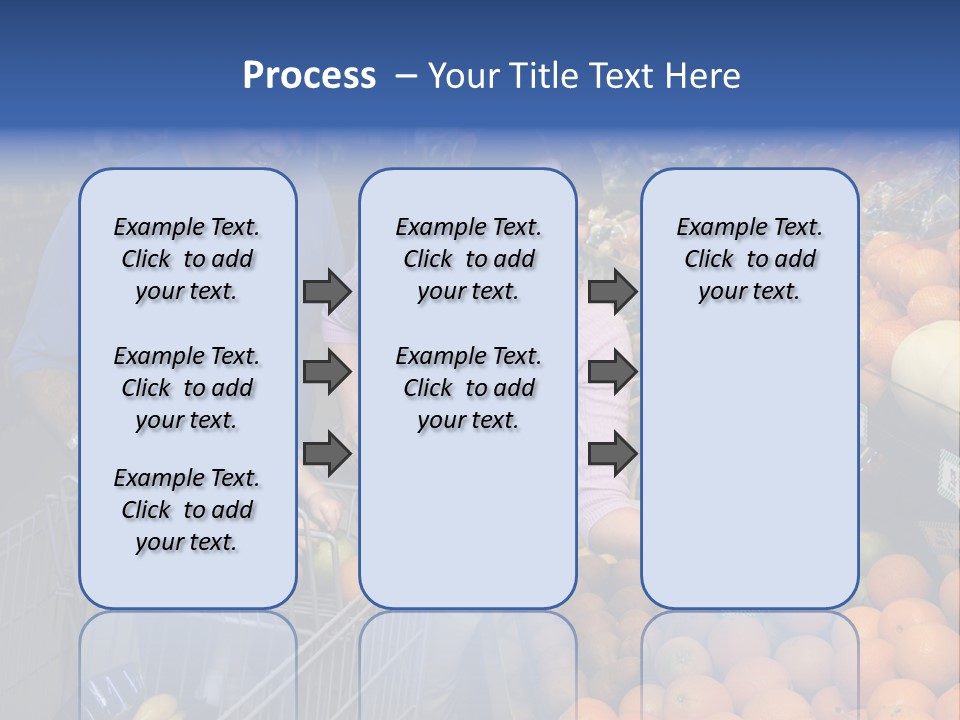 Process – Your Title Text Here

Example Text. Click to add your text.

Example Text. Click to add your text.

Example Text. Click to add your text.

Example Text. Click to add your text.

Example Text. Click to add your text.

Example Text. Click to add your text.